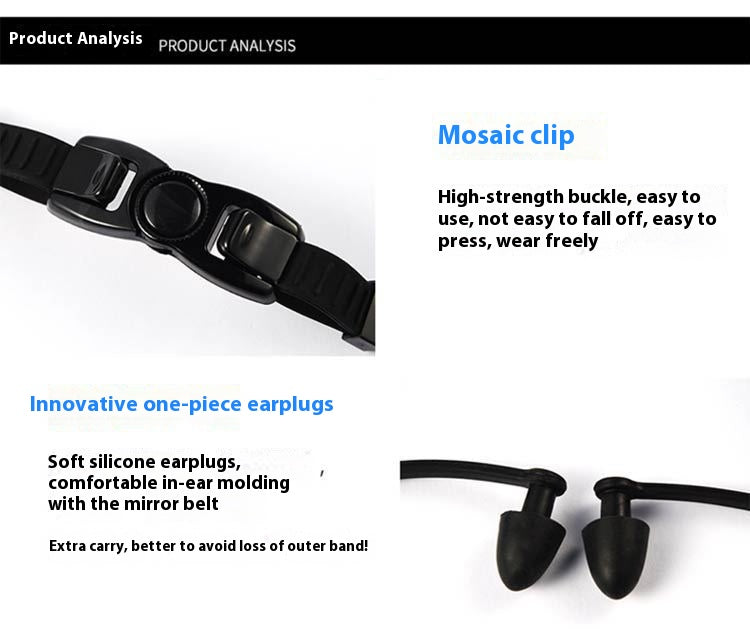 Product Analysis PRODUCT ANALYSIS

Mosaic clip

High-strength buckle, easy to use, not easy to fall off, easy to press, wear freely

Innovative one-piece earplugs

Soft silicone earplugs, comfortable in-ear molding with the mirror belt

Extra carry, better to avoid loss of outer band!